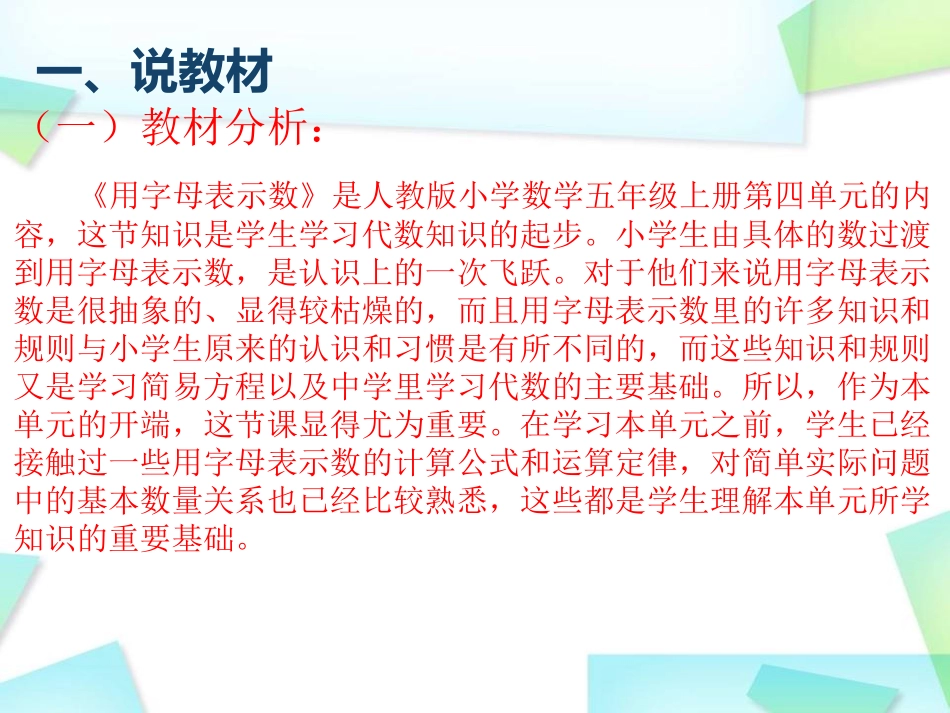 一、说教材
（一）教材分析：

《用字母表示数》是人教版小学数学五年级上册第四单元的内容，这节知识是学生学习代数知识的起步。小学生由具体的数过渡到用字母表示数，是认识上的一次飞跃。对于他们来说用字母表示数是很抽象的、显得较枯燥的，而且用字母表示数里的许多知识和规则与小学生原来的认识和习惯是有所不同的，而这些知识和规则又是学习简易方程以及中学里学习代数的主要基础。所以，作为本单元的开端，这节课显得尤为重要。在学习本单元之前，学生已经接触过一些用字母表示数的计算公式和运算定律，对简单实际问题中的基本数量关系也已经比较熟悉，这些都是学生理解本单元所学知识的重要基础。